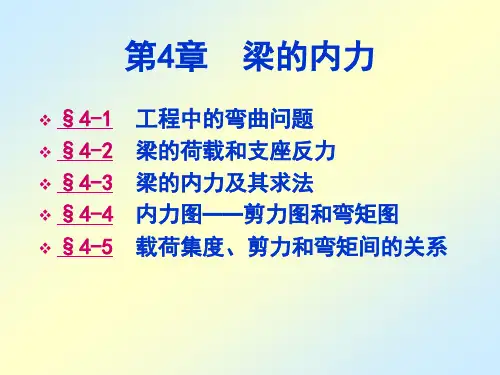 第4章　梁的内力

❖ §4-1　工程中的弯曲问题
❖ §4-2　梁的荷载和支座反力
❖ §4-3　梁的内力及其求法
❖ §4-4　内力图——剪力图和弯矩图
❖ §4-5　载荷集度、剪力和弯矩间的关系